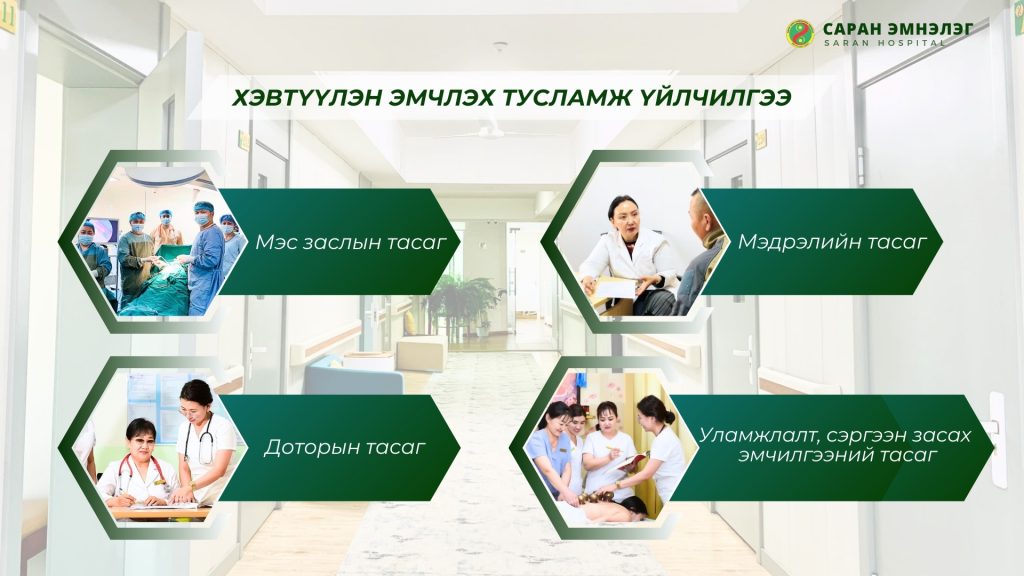 САРАН ЭМНЭЛЭГ
SARAN HOSPITAL

ХЭВТҮҮЛЭН ЭМЧЛЭХ ТУСЛАМЖ ҮЙЛЧИЛГЭЭ

Мэс заслын тасаг

Мэдрэлийн тасаг

Доторын тасаг

Уламжлалт, сэргээн засах эмчилгээний тасаг